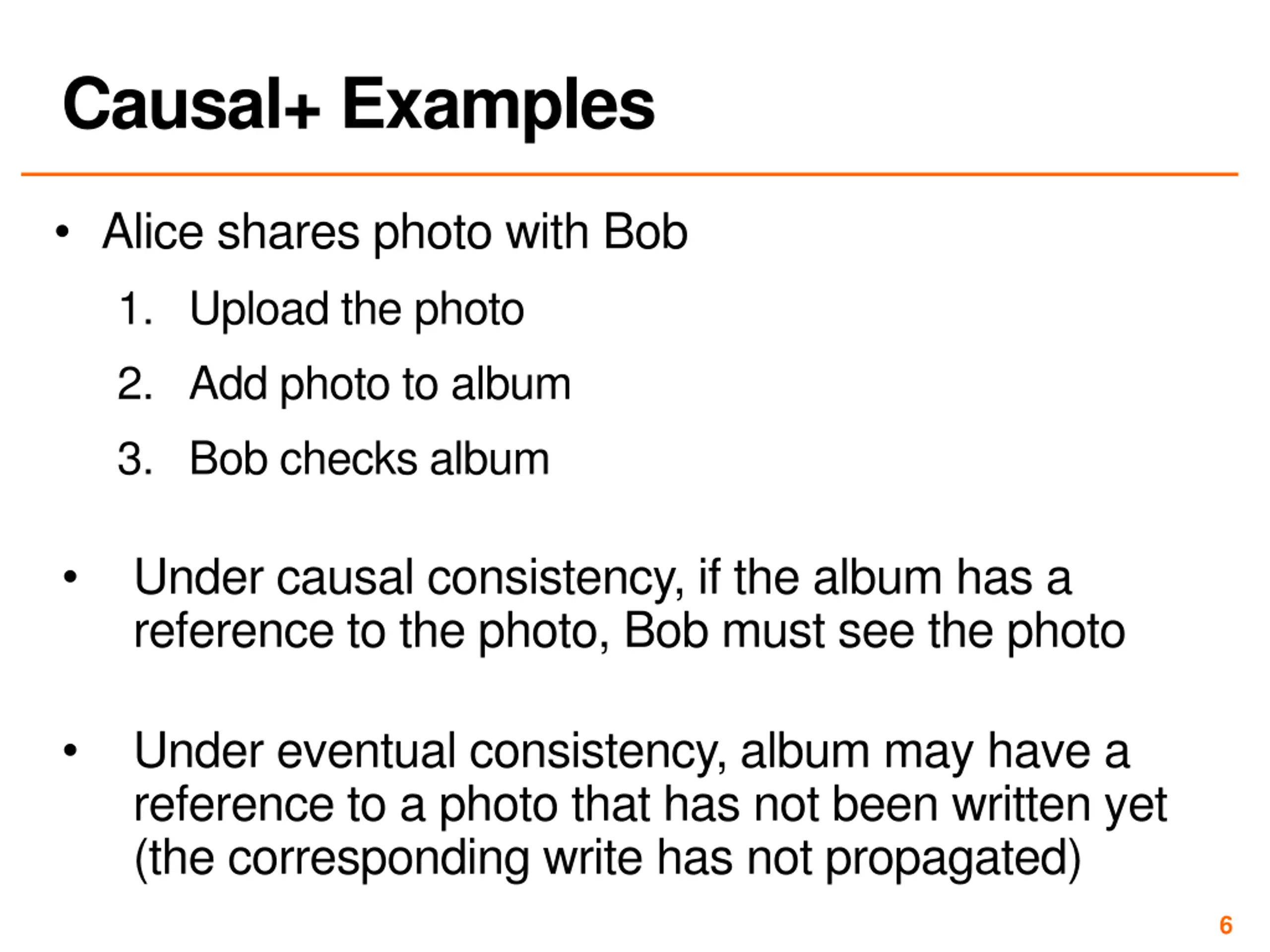 Causal+ Examples

• Alice shares photo with Bob

1. Upload the photo
2. Add photo to album
3. Bob checks album

• Under causal consistency, if the album has a reference to the photo, Bob must see the photo

• Under eventual consistency, album may have a reference to a photo that has not been written yet (the corresponding write has not propagated)

6